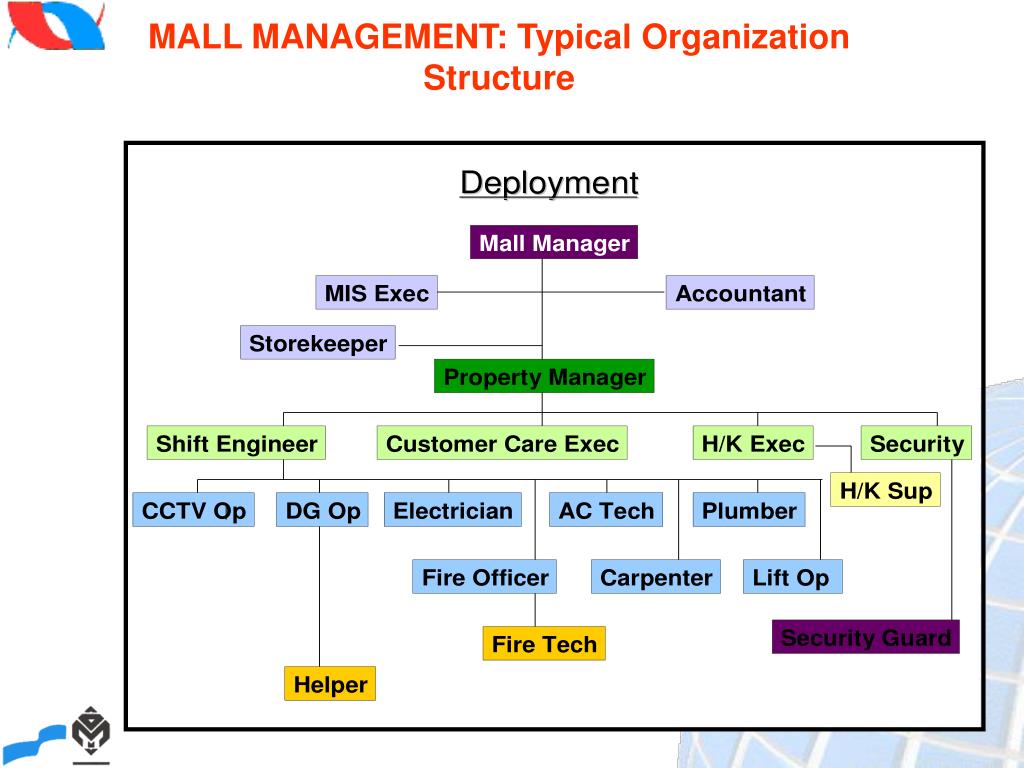 MALL MANAGEMENT: Typical Organization Structure

Deployment

Mall Manager

MIS Exec

Accountant

Storekeeper

Property Manager

Shift Engineer

Customer Care Exec

H/K Exec

Security

H/K Sup

CCTV Op

DG Op

Electrician

AC Tech

Plumber

Fire Officer

Carpenter

Lift Op

Fire Tech

Security Guard

Helper